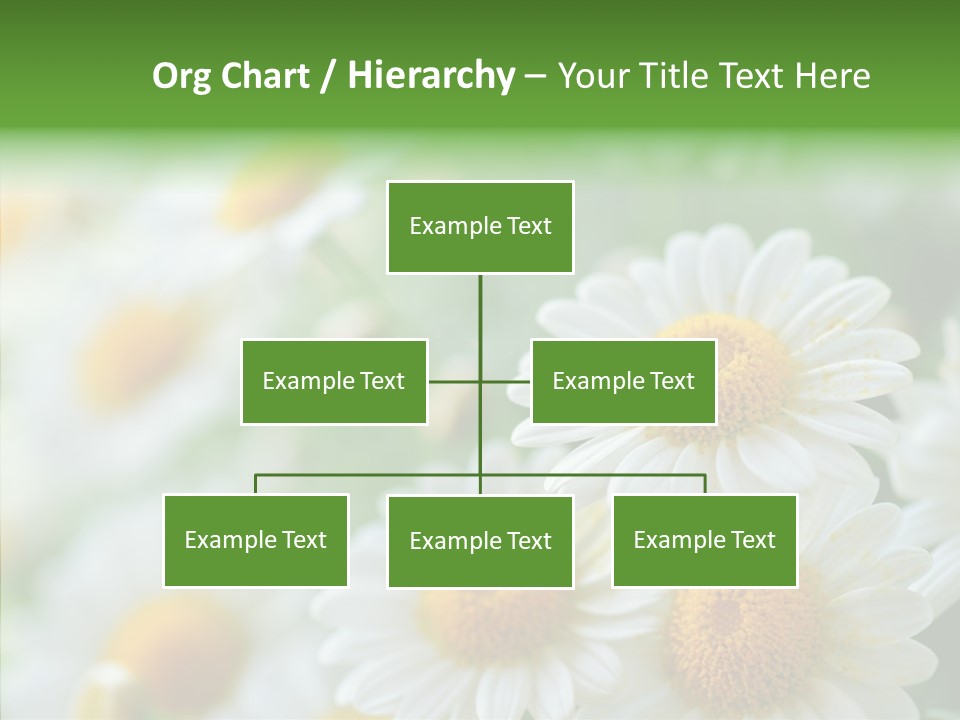 Org Chart / Hierarchy – Your Title Text Here

Example Text

Example Text

Example Text

Example Text

Example Text

Example Text